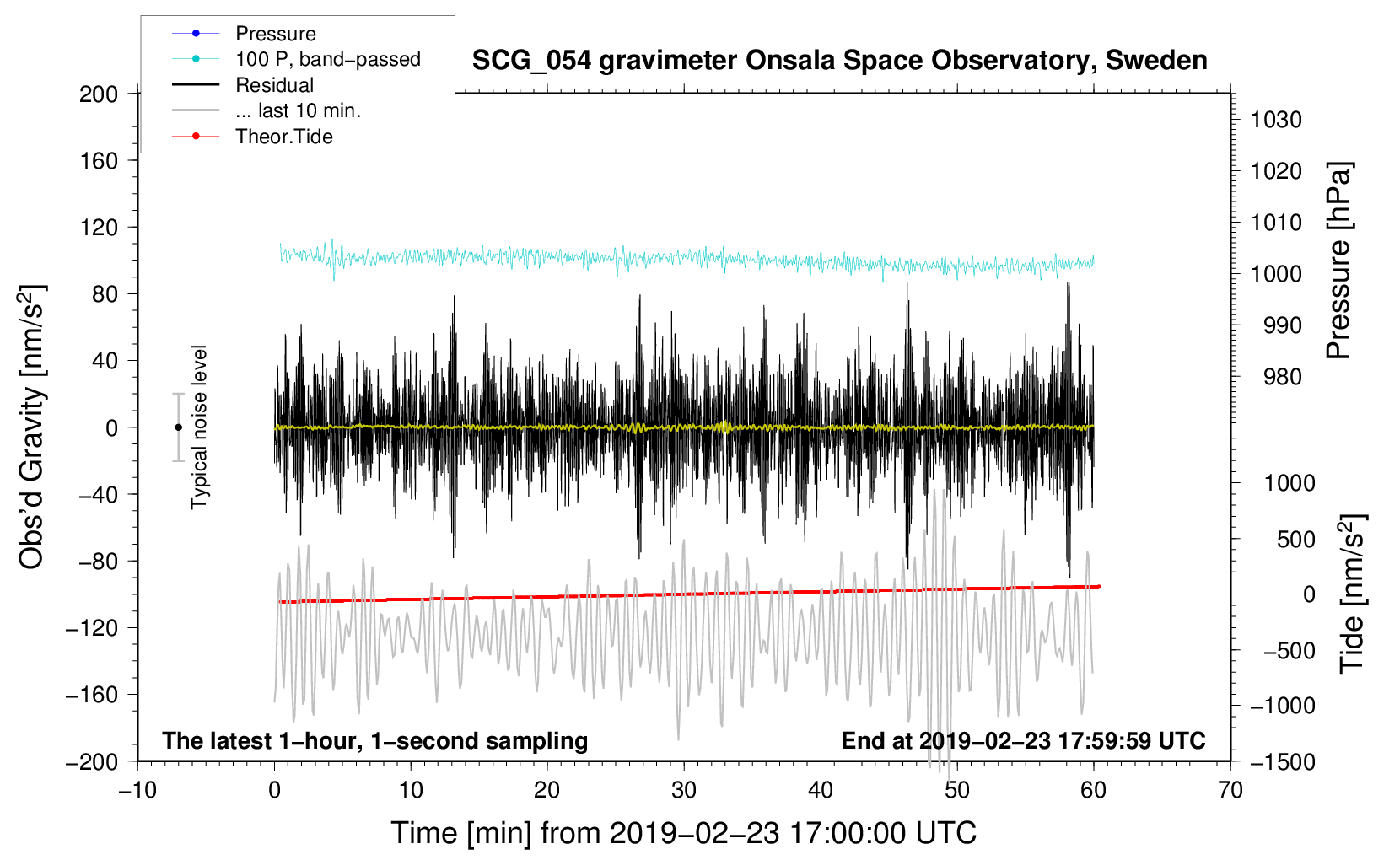 Pressure
100 P, band−passed
Residual
... last 10 min.
Theor.Tide

SCG_054 gravimeter Onsala Space Observatory, Sweden

200
160
120
80
40
0
−40
−80
−120
−160
−200

Obs'd Gravity [nm/s$^2$]

Typical noise level

1030
1020
1010
1000
990
980

Pressure [hPa]

1000
500
0
−500
−1000
−1500

Tide [nm/s$^2$]

The latest 1−hour, 1−second sampling
End at 2019−02−23 17:59:59 UTC

−10
0
10
20
30
40
50
60
70

Time [min] from 2019−02−23 17:00:00 UTC